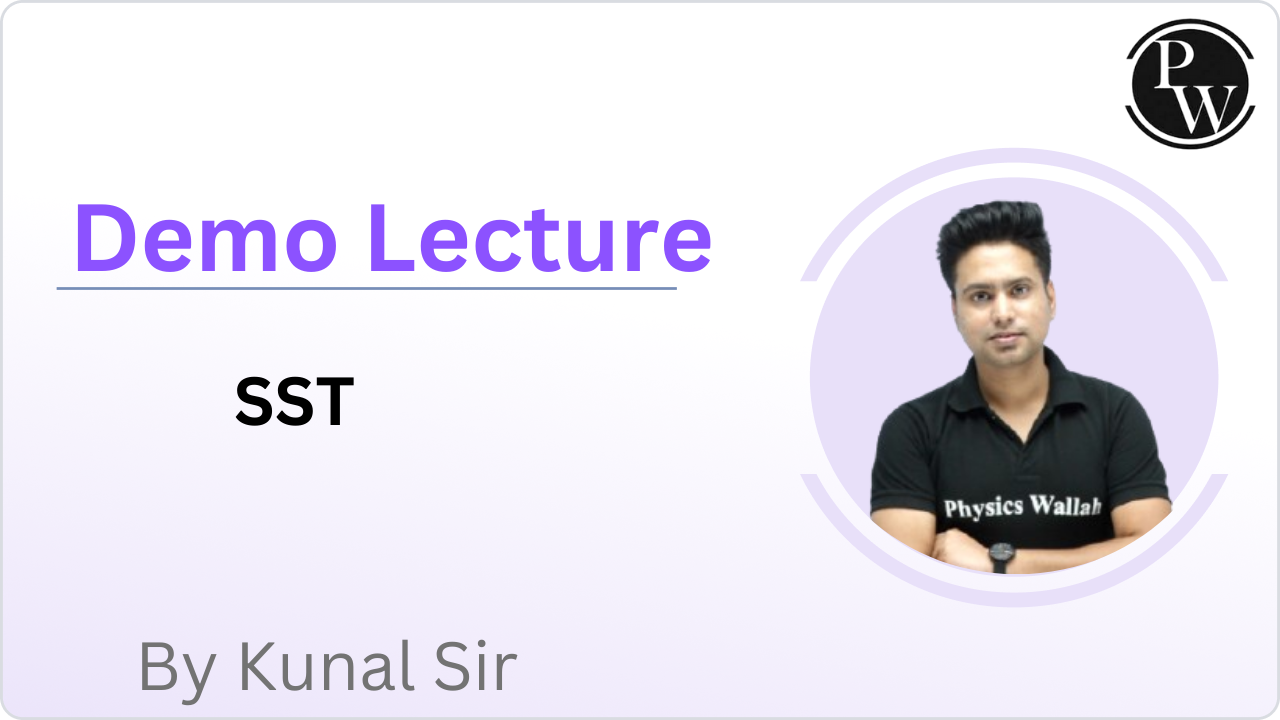 PW

Demo Lecture

SST

Physics Wallah

By Kunal Sir